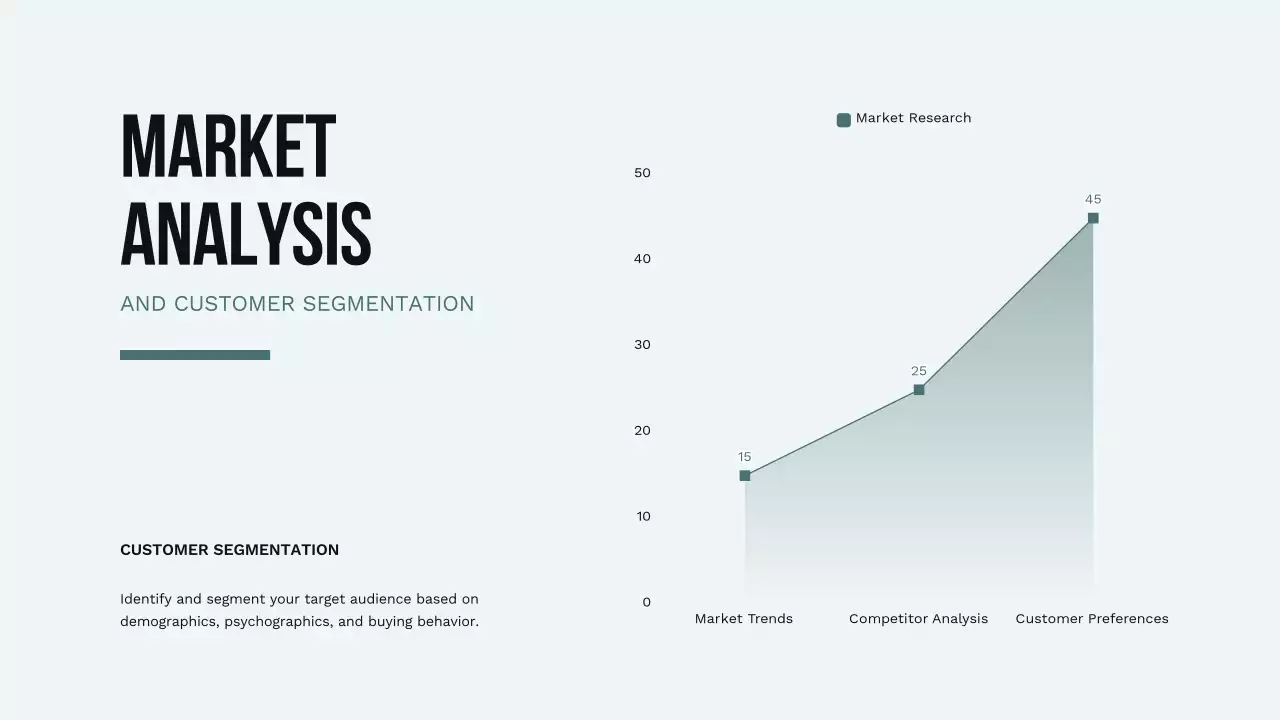 MARKET ANALYSIS

AND CUSTOMER SEGMENTATION

CUSTOMER SEGMENTATION

Identify and segment your target audience based on demographics, psychographics, and buying behavior.

Market Research

50
40
30
20
10
0

15
25
45

Market Trends
Competitor Analysis
Customer Preferences